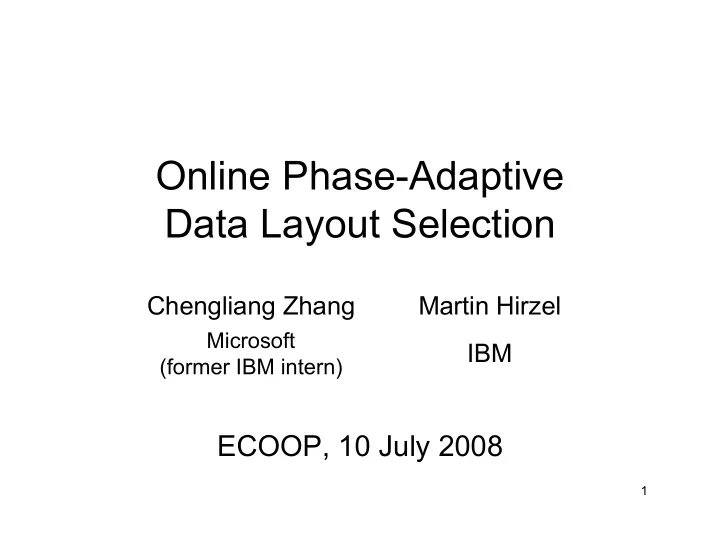 Online Phase-Adaptive Data Layout Selection

Chengliang Zhang
Microsoft
(former IBM intern)

Martin Hirzel
IBM

ECOOP, 10 July 2008

1